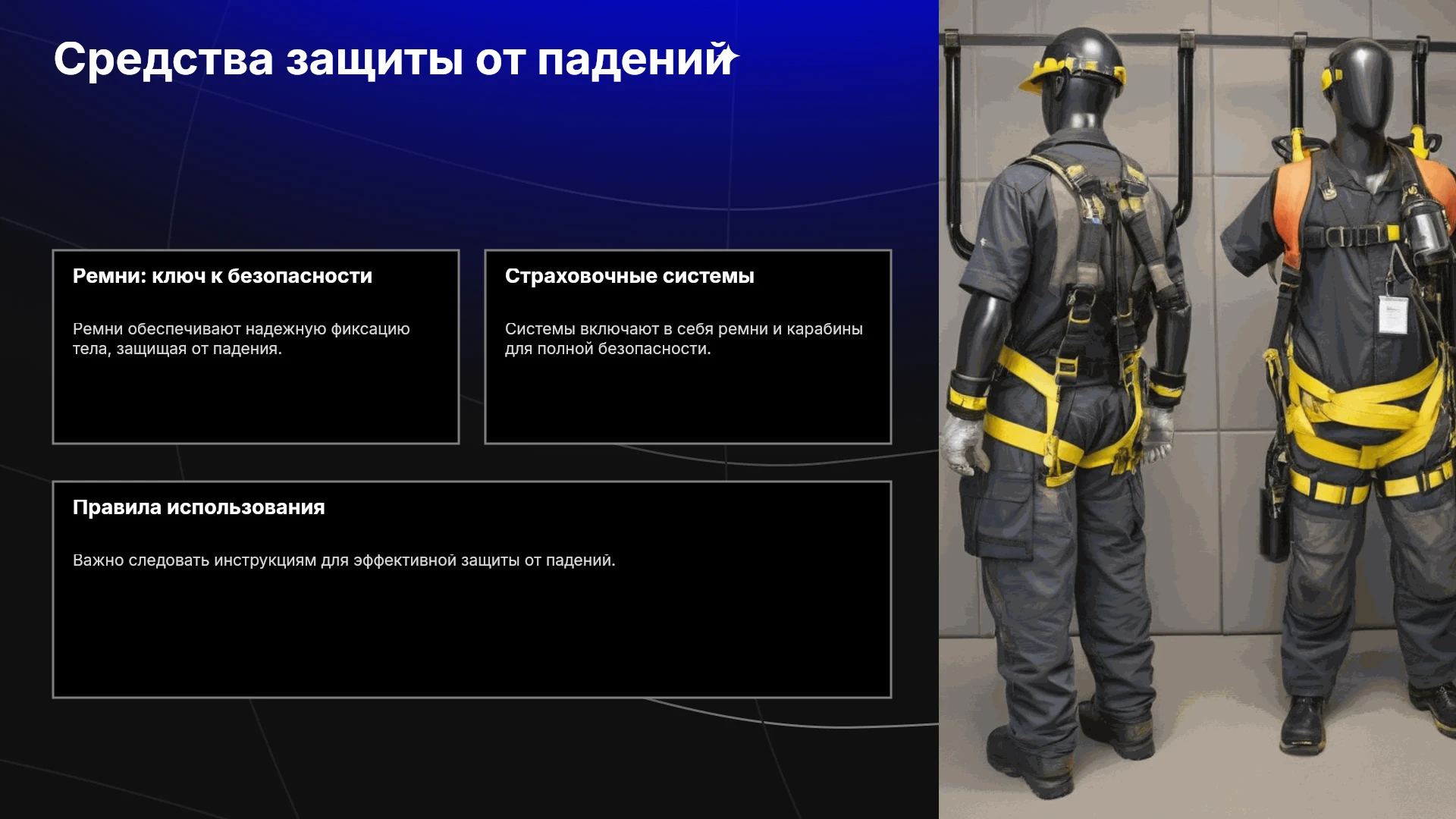 Средства защиты от падений

Ремни: ключ к безопасности

Ремни обеспечивают надежную фиксацию тела, защищая от падения.

Страховочные системы

Системы включают в себя ремни и карабины для полной безопасности.

Правила использования

Важно следовать инструкциям для эффективной защиты от падений.